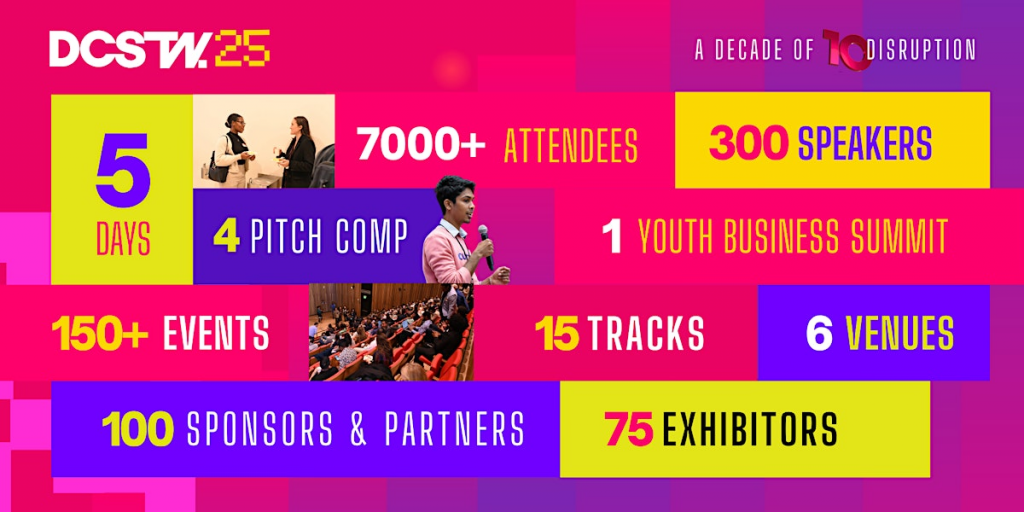 DCSTW.25

A DECADE OF 10 DISRUPTION

5 DAYS

7000+ ATTENDEES

300 SPEAKERS

4 PITCH COMP

1 YOUTH BUSINESS SUMMIT

150+ EVENTS

15 TRACKS

6 VENUES

100 SPONSORS & PARTNERS

75 EXHIBITORS